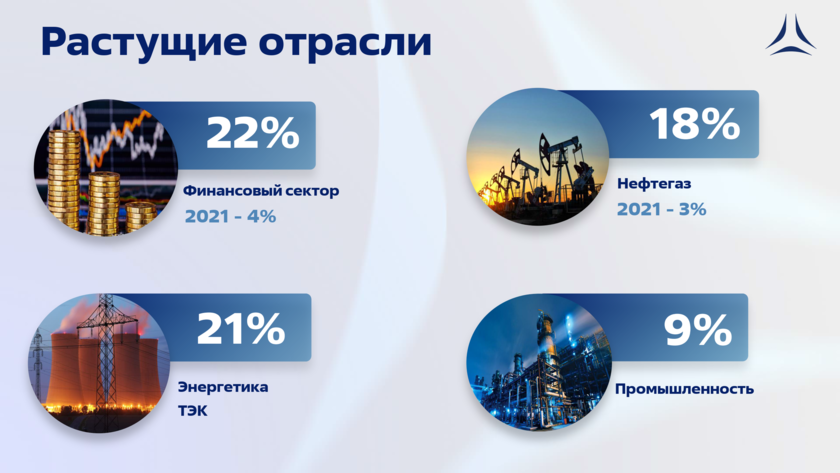 Растущие отрасли

22%

Финансовый сектор

2021 - 4%

18%

Нефтегаз

2021 - 3%

21%

Энергетика

ТЭК

9%

Промышленность